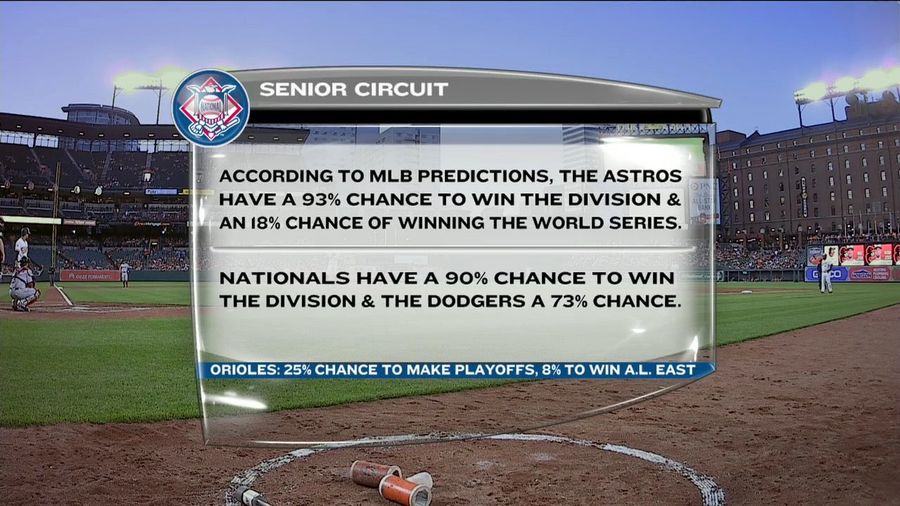 NATIONAL

SENIOR CIRCUIT

ACCORDING TO MLB PREDICTIONS, THE ASTROS HAVE A 93% CHANCE TO WIN THE DIVISION & AN 18% CHANCE OF WINNING THE WORLD SERIES.

NATIONALS HAVE A 90% CHANCE TO WIN THE DIVISION & THE DODGERS A 73% CHANCE.

ORIOLES: 25% CHANCE TO MAKE PLAYOFFS, 8% TO WIN A.L. EAST